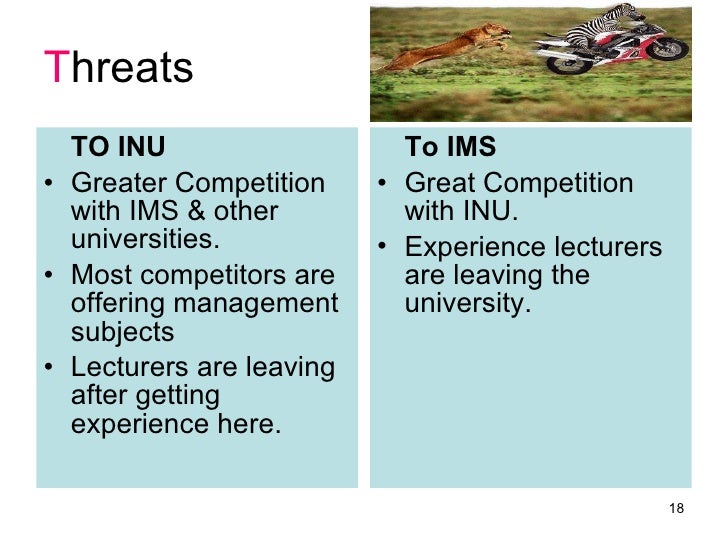 Threats

TO INU
• Greater Competition with IMS & other universities.
• Most competitors are offering management subjects
• Lecturers are leaving after getting experience here.

To IMS
• Great Competition with INU.
• Experience lecturers are leaving the university.

18